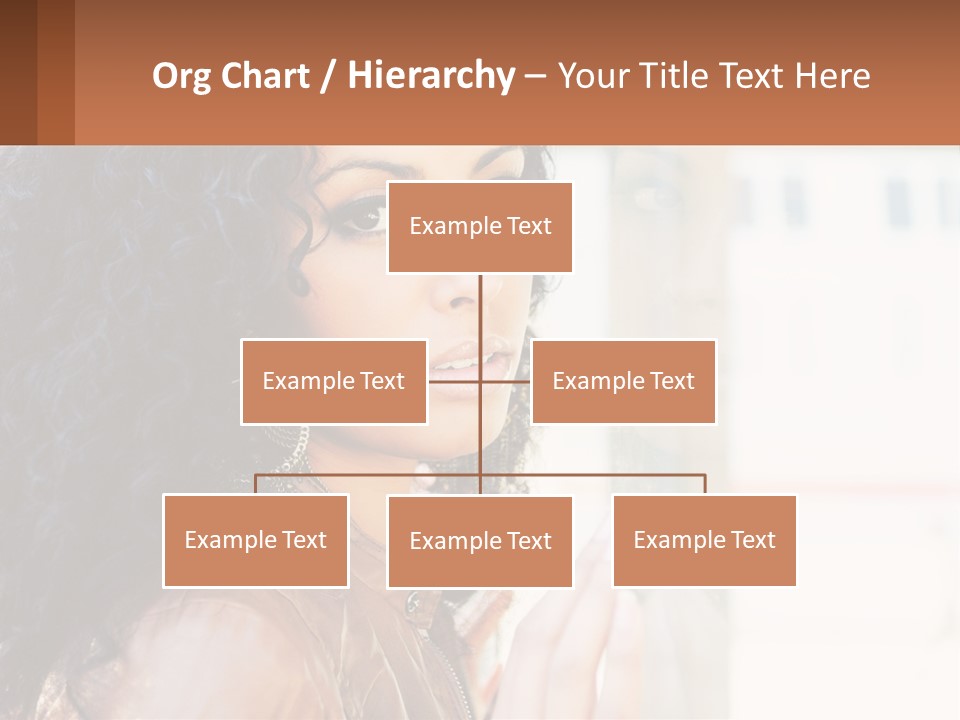 Org Chart / Hierarchy – Your Title Text Here

Example Text

Example Text

Example Text

Example Text

Example Text

Example Text